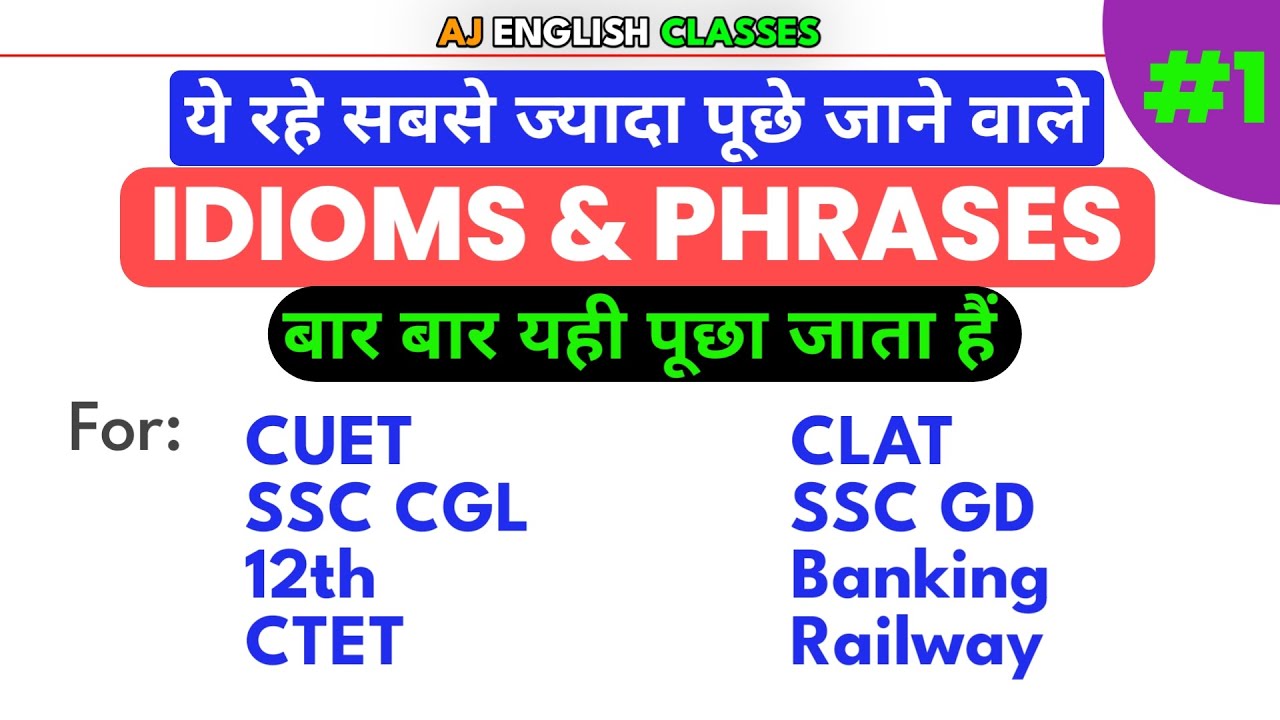 AJ ENGLISH CLASSES

#1

ये रहे सबसे ज्यादा पूछे जाने वाले

IDIOMS & PHRASES

बार बार यही पूछा जाता हैं

For:

CUET
SSC CGL
12th
CTET

CLAT
SSC GD
Banking
Railway